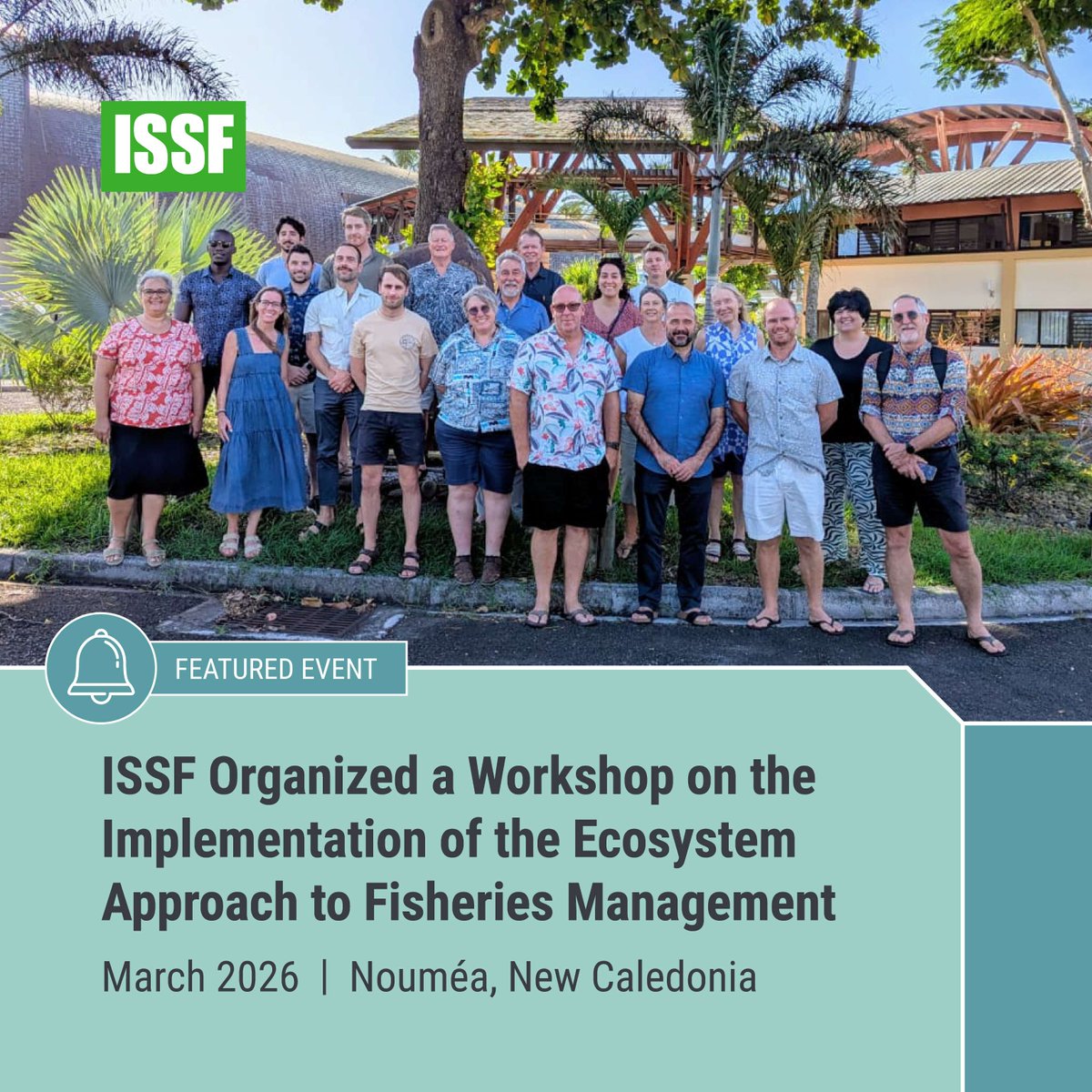 ISSF

FEATURED EVENT

ISSF Organized a Workshop on the Implementation of the Ecosystem Approach to Fisheries Management

March 2026 | Nouméa, New Caledonia